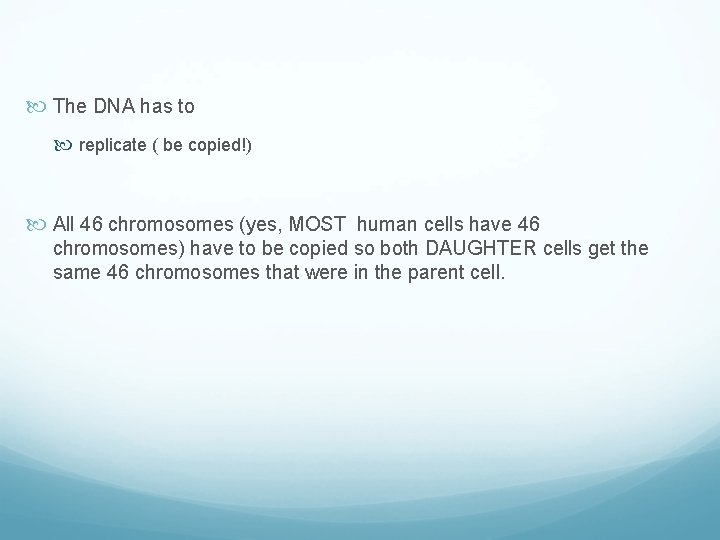 The DNA has to

replicate ( be copied!)

All 46 chromosomes (yes, MOST human cells have 46 chromosomes) have to be copied so both DAUGHTER cells get the same 46 chromosomes that were in the parent cell.